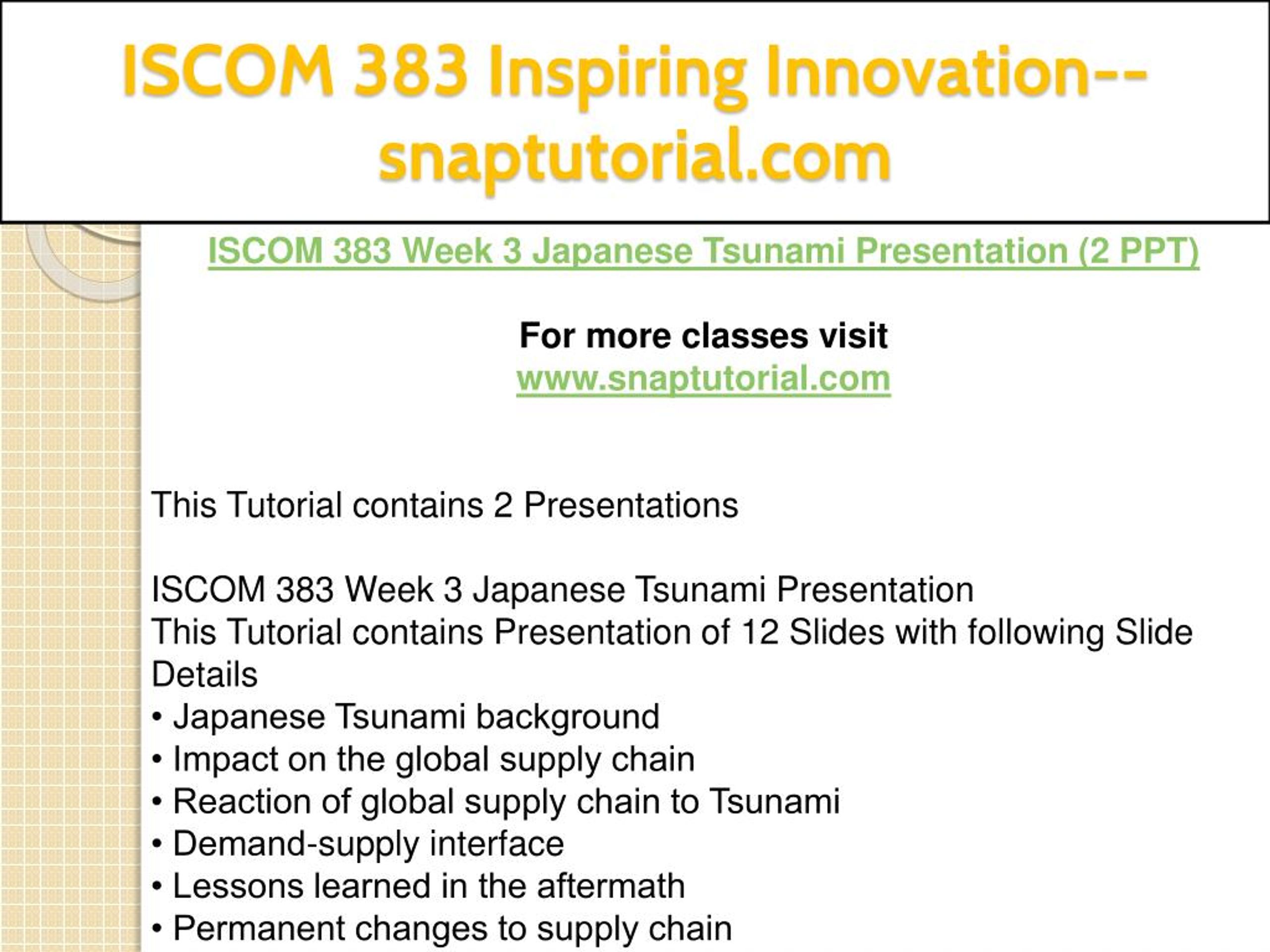 ISCOM 383 Inspiring Innovation--snaptutorial.com

ISCOM 383 Week 3 Japanese Tsunami Presentation (2 PPT)

For more classes visit
www.snaptutorial.com

This Tutorial contains 2 Presentations

ISCOM 383 Week 3 Japanese Tsunami Presentation
This Tutorial contains Presentation of 12 Slides with following Slide Details
• Japanese Tsunami background
• Impact on the global supply chain
• Reaction of global supply chain to Tsunami
• Demand-supply interface
• Lessons learned in the aftermath
• Permanent changes to supply chain